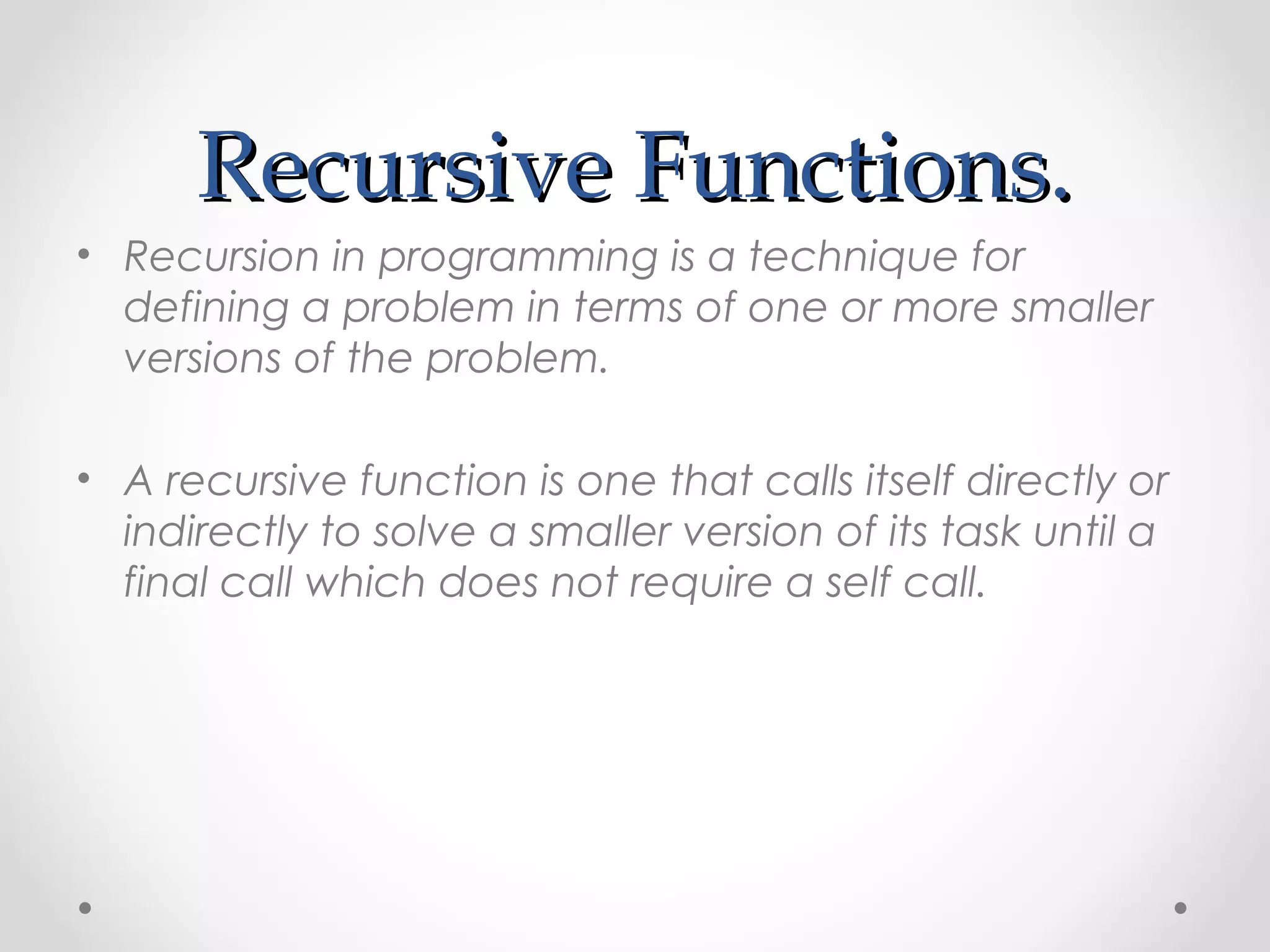 Recursive Functions.

• Recursion in programming is a technique for defining a problem in terms of one or more smaller versions of the problem.

• A recursive function is one that calls itself directly or indirectly to solve a smaller version of its task until a final call which does not require a self call.